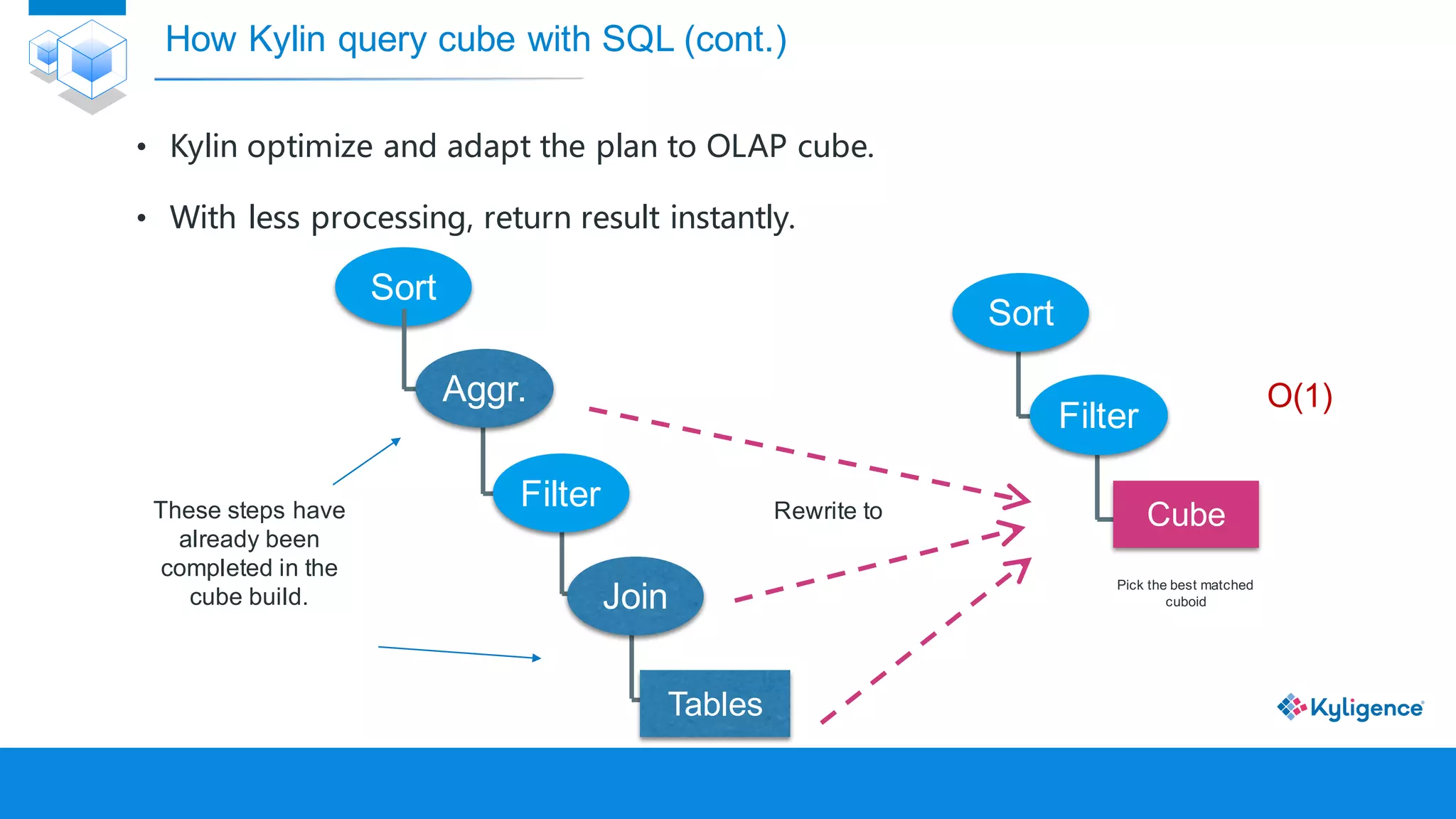 How Kylin query cube with SQL (cont.)

• Kylin optimize and adapt the plan to OLAP cube.

• With less processing, return result instantly.

Sort

Aggr.

Filter

Join

Tables

These steps have already been completed in the cube build.

Rewrite to

Sort

Filter

Cube

O(1)

Pick the best matched cuboid

Kyligence